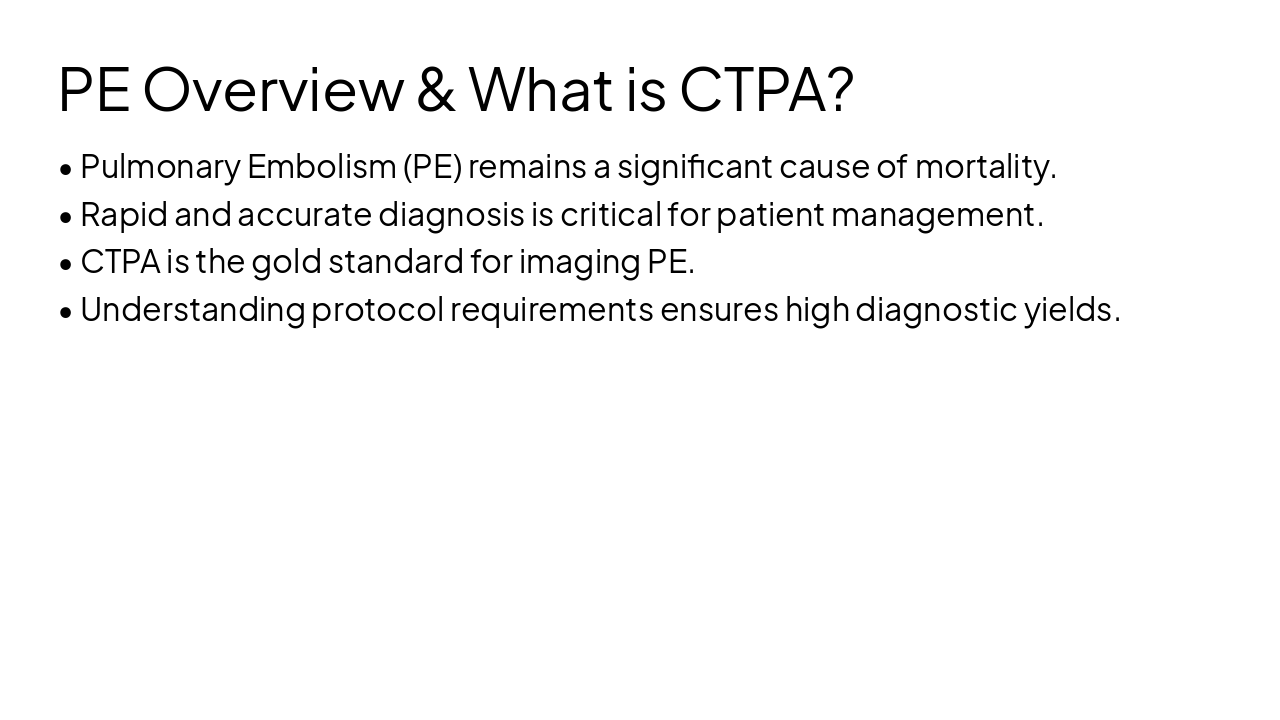 PE Overview & What is CTPA?

• Pulmonary Embolism (PE) remains a significant cause of mortality.
• Rapid and accurate diagnosis is critical for patient management.
• CTPA is the gold standard for imaging PE.
• Understanding protocol requirements ensures high diagnostic yields.